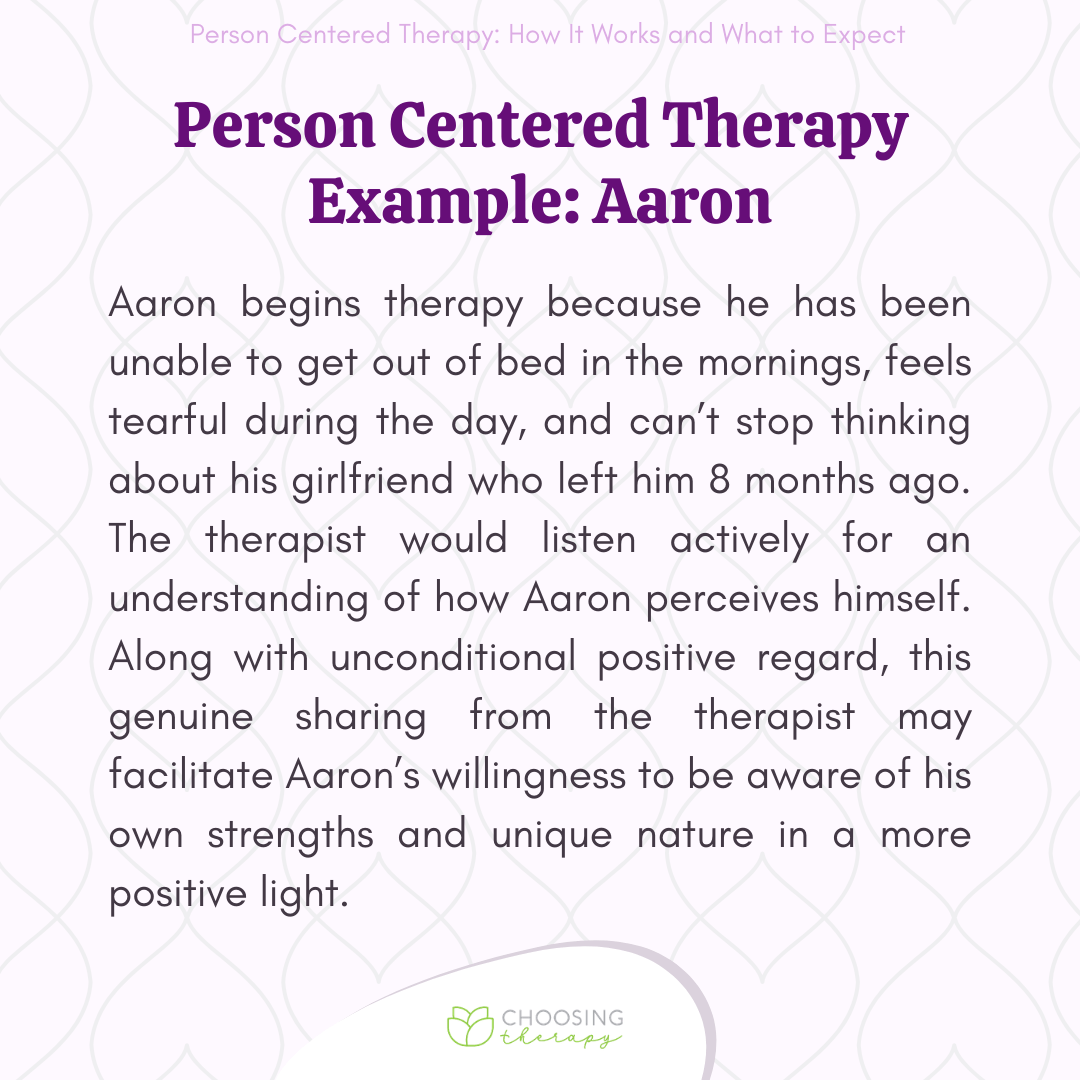 Person Centered Therapy: How It Works and What to Expect

Person Centered Therapy Example: Aaron

Aaron begins therapy because he has been unable to get out of bed in the mornings, feels tearful during the day, and can't stop thinking about his girlfriend who left him 8 months ago. The therapist would listen actively for an understanding of how Aaron perceives himself. Along with unconditional positive regard, this genuine sharing from the therapist may facilitate Aaron's willingness to be aware of his own strengths and unique nature in a more positive light.

CHOOSING therapy